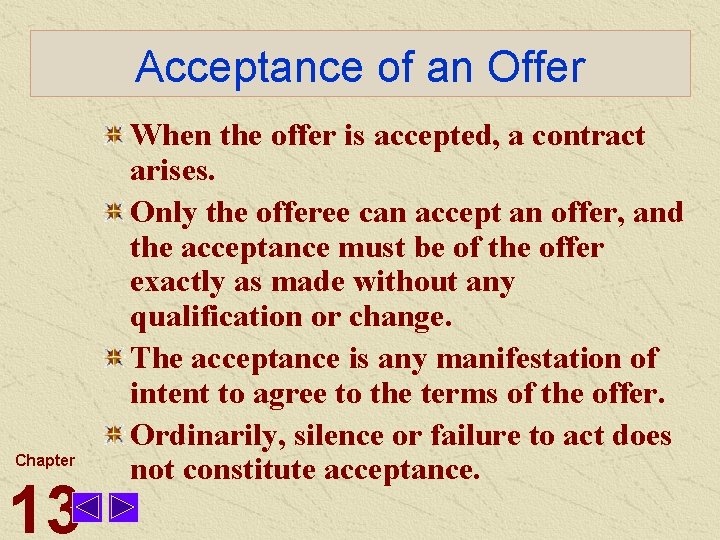 Acceptance of an Offer

When the offer is accepted, a contract arises.

Only the offeree can accept an offer, and the acceptance must be of the offer exactly as made without any qualification or change.

The acceptance is any manifestation of intent to agree to the terms of the offer.

Ordinarily, silence or failure to act does not constitute acceptance.

Chapter

13